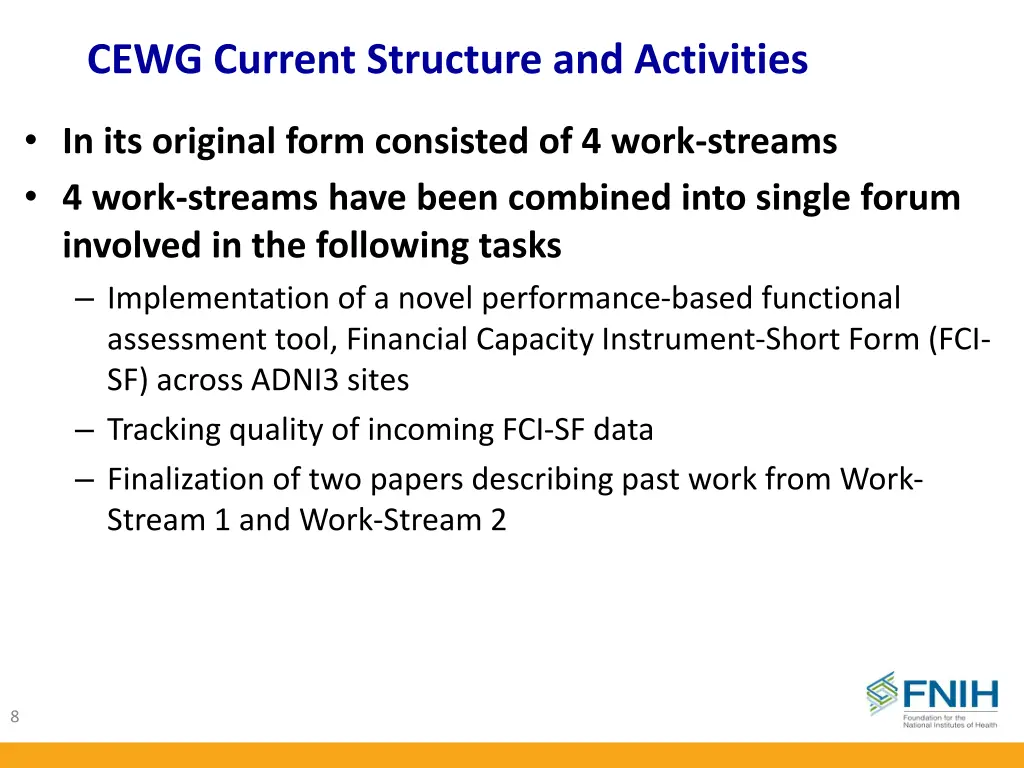 CEWG Current Structure and Activities

• In its original form consisted of 4 work-streams
• 4 work-streams have been combined into single forum involved in the following tasks
– Implementation of a novel performance-based functional assessment tool, Financial Capacity Instrument-Short Form (FCI-SF) across ADNI3 sites
– Tracking quality of incoming FCI-SF data
– Finalization of two papers describing past work from Work-Stream 1 and Work-Stream 2

8

FNIH
Foundation for the National Institutes of Health